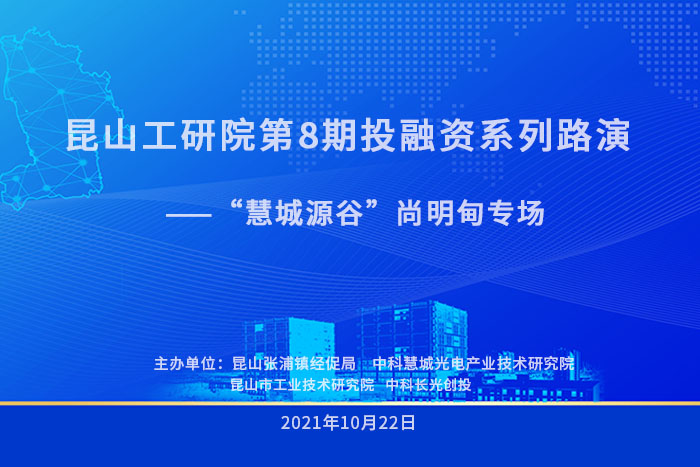 昆山工研院第8期投融资系列路演

——“慧城源谷”尚明甸专场

主办单位：昆山张浦镇经促局　中科慧城光电产业技术研究院
昆山市工业技术研究院　中科长光创投

2021年10月22日